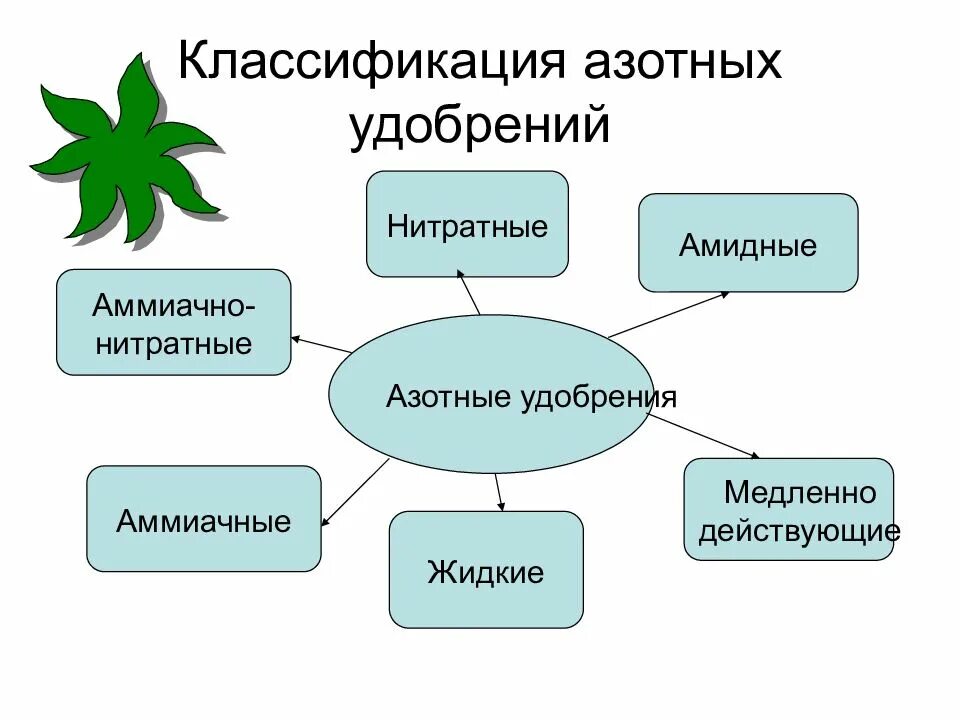 Классификация азотных удобрений

Нитратные

Амидные

Аммиачно-нитратные

Азотные удобрения

Аммиачные

Жидкие

Медленно действующие